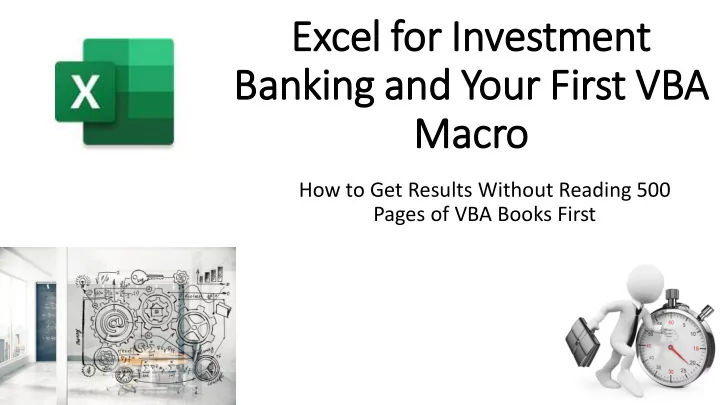 X

Excel for Investment Banking and Your First VBA Macro

How to Get Results Without Reading 500 Pages of VBA Books First